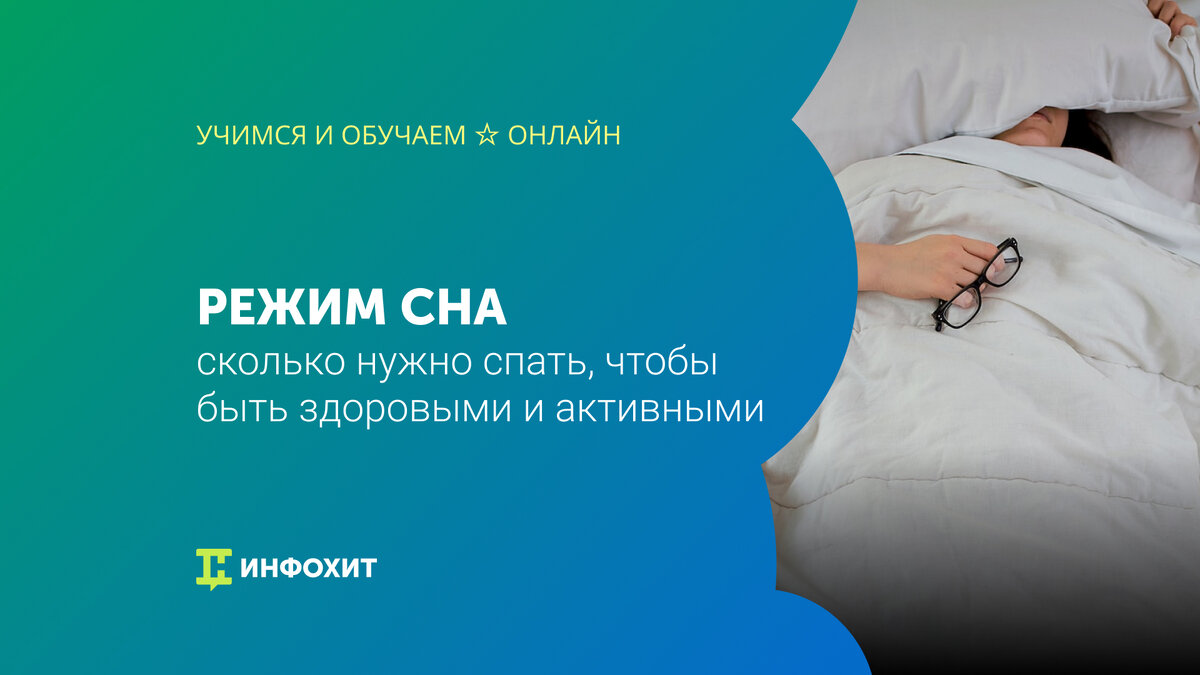 УЧИМСЯ И ОБУЧАЕМ ☆ ОНЛАЙН

РЕЖИМ СНА
сколько нужно спать, чтобы быть здоровыми и активными

ИНФОХИТ